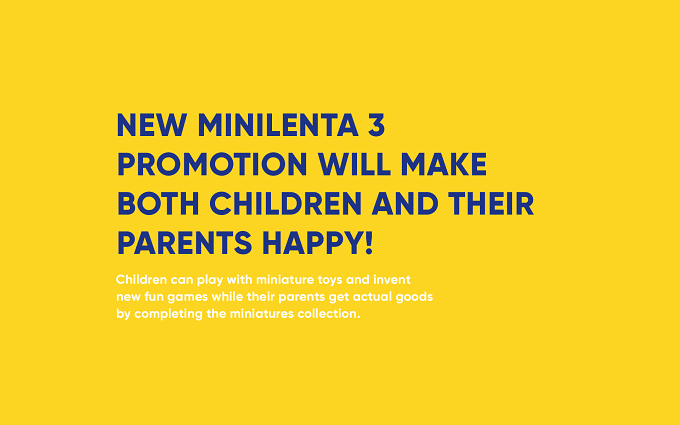 NEW MINILENTA 3 PROMOTION WILL MAKE BOTH CHILDREN AND THEIR PARENTS HAPPY!

Children can play with miniature toys and invent new fun games while their parents get actual goods by completing the miniatures collection.